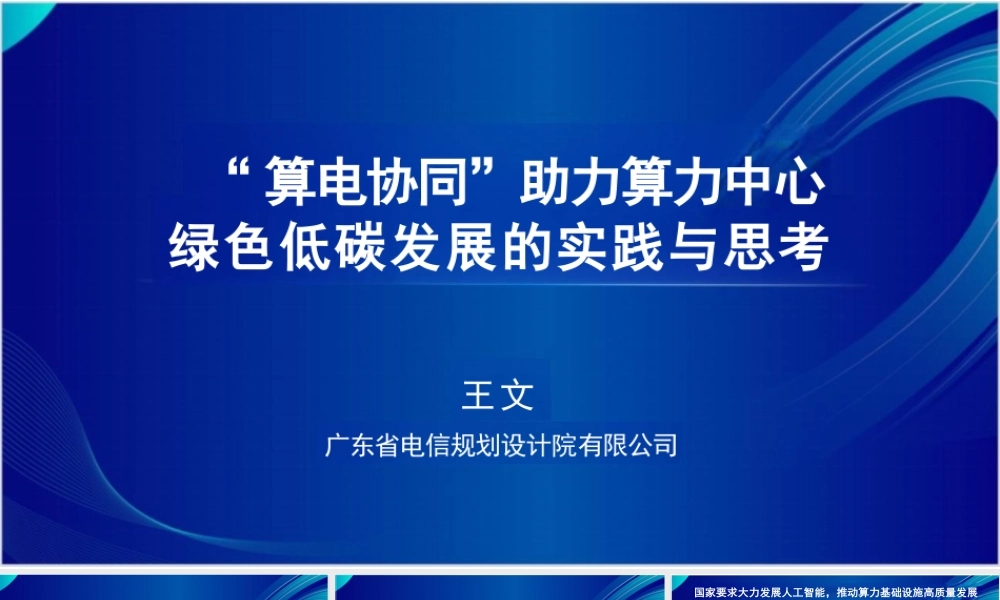 “算电协同”助力算力中心
绿色低碳发展的实践与思考

王文

广东省电信规划设计院有限公司

国家要求大力发展人工智能，推动算力基础设施高质量发展